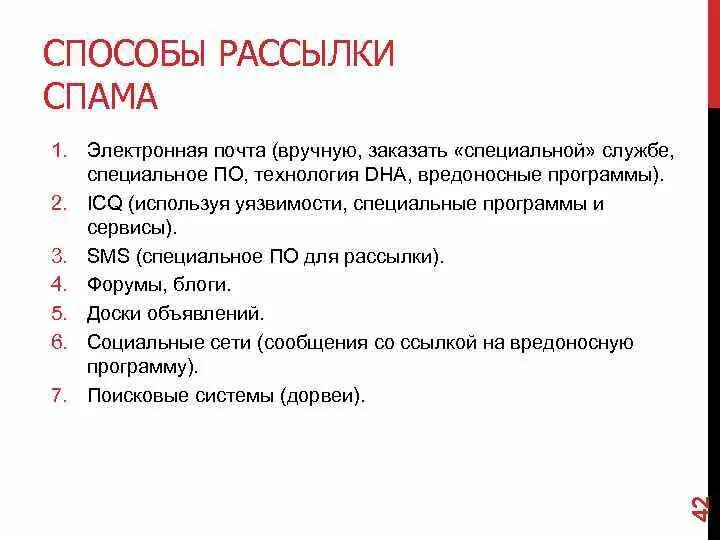 СПОСОБЫ РАССЫЛКИ СПАМА

1. Электронная почта (вручную, заказать «специальной» службе, специальное ПО, технология DHA, вредоносные программы).
2. ICQ (используя уязвимости, специальные программы и сервисы).
3. SMS (специальное ПО для рассылки).
4. Форумы, блоги.
5. Доски объявлений.
6. Социальные сети (сообщения со ссылкой на вредоносную программу).
7. Поисковые системы (дорвеи).

42